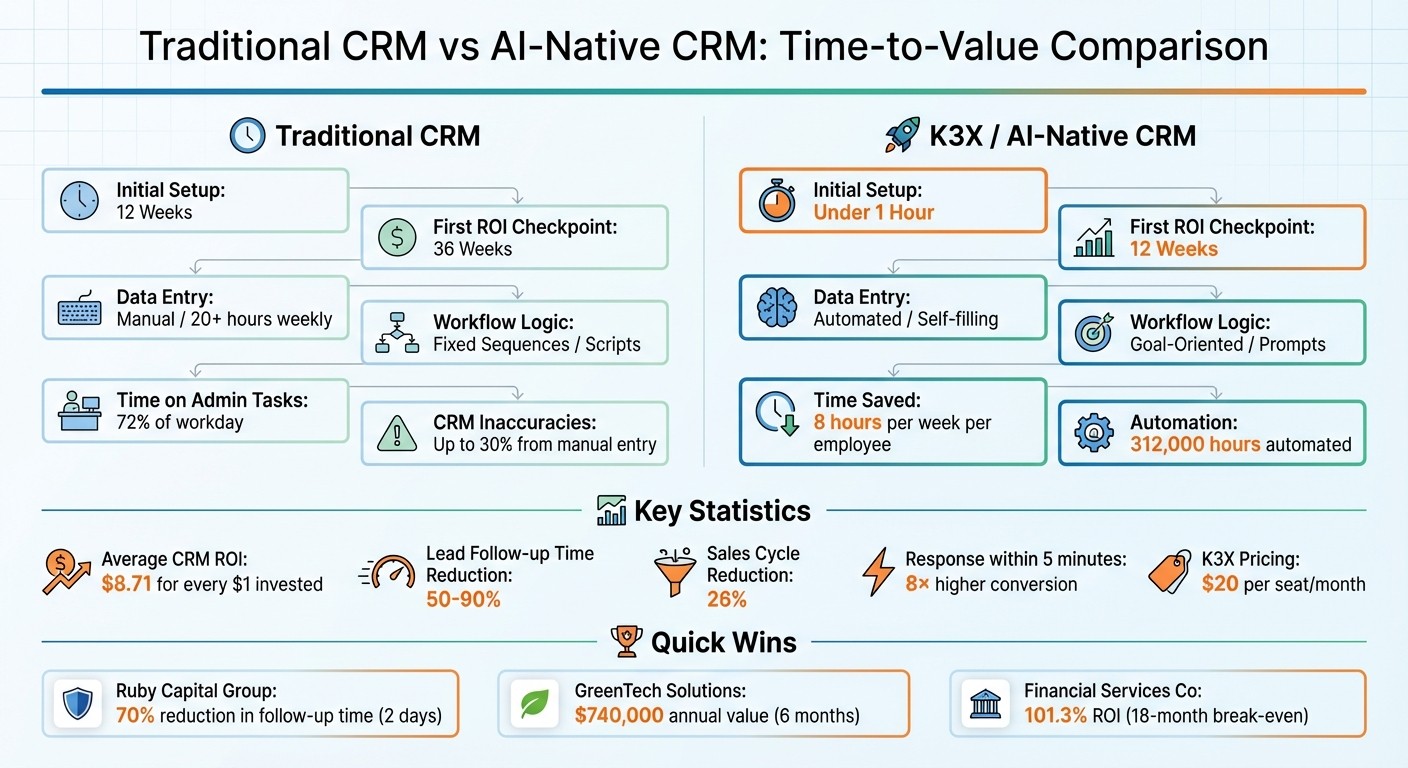 Traditional CRM vs AI-Native CRM: Time-to-Value Comparison

Traditional CRM

Initial Setup:
12 Weeks

First ROI Checkpoint:
36 Weeks

Data Entry:
Manual / 20+ hours weekly

Workflow Logic:
Fixed Sequences / Scripts

Time on Admin Tasks:
72% of workday

CRM Inaccuracies:
Up to 30% from manual entry

K3X / AI-Native CRM

Initial Setup:
Under 1 Hour

First ROI Checkpoint:
12 Weeks

Data Entry:
Automated / Self-filling

Workflow Logic:
Goal-Oriented / Prompts

Time Saved:
8 hours per week per employee

Automation:
312,000 hours automated

Key Statistics

Average CRM ROI:
$8.71 for every $1 invested

Lead Follow-up Time Reduction:
50-90%

Sales Cycle Reduction:
26%

Response within 5 minutes:
8× higher conversion

K3X Pricing:
$20 per seat/month

Quick Wins

Ruby Capital Group:
70% reduction in follow-up time (2 days)

GreenTech Solutions:
$740,000 annual value (6 months)

Financial Services Co:
101.3% ROI (18-month break-even)